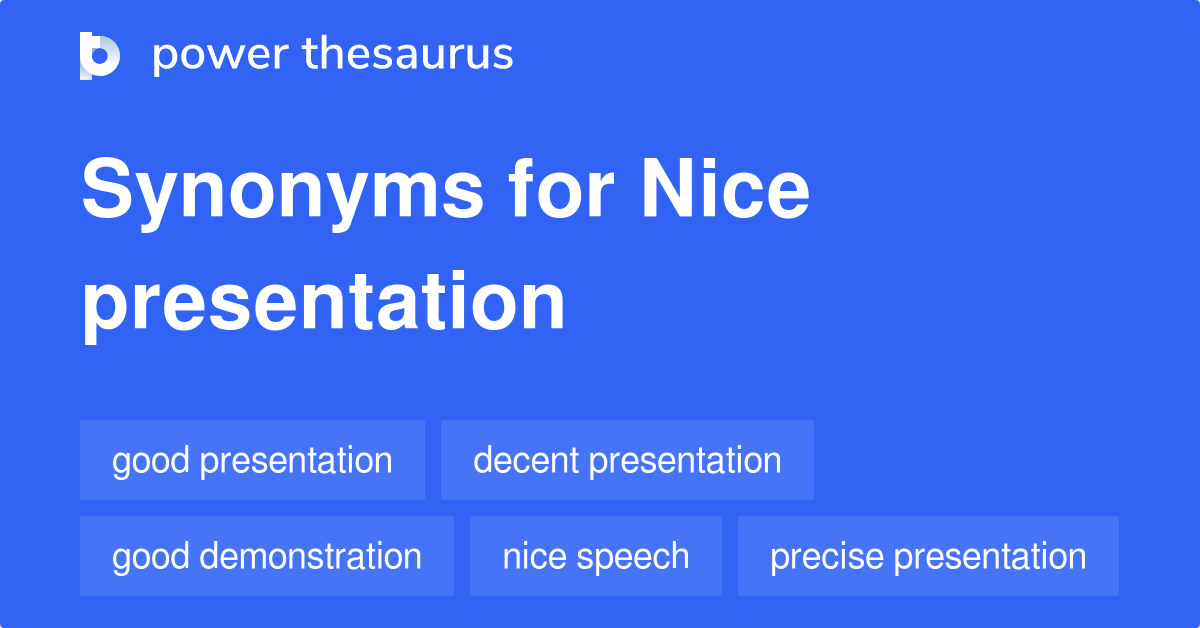 power thesaurus

Synonyms for Nice presentation

good presentation
decent presentation
good demonstration
nice speech
precise presentation